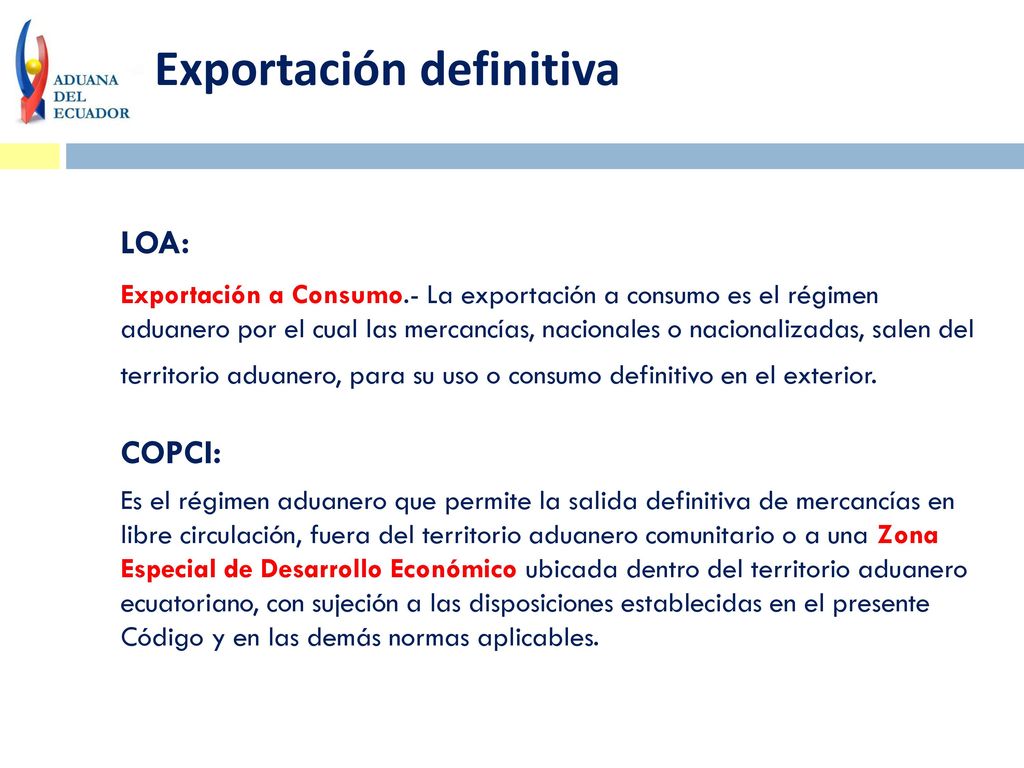 ADUANA
DEL
ECUADOR

Exportación definitiva

LOA:

Exportación a Consumo.- La exportación a consumo es el régimen aduanero por el cual las mercancías, nacionales o nacionalizadas, salen del territorio aduanero, para su uso o consumo definitivo en el exterior.

COPCI:

Es el régimen aduanero que permite la salida definitiva de mercancías en libre circulación, fuera del territorio aduanero comunitario o a una Zona Especial de Desarrollo Económico ubicada dentro del territorio aduanero ecuatoriano, con sujeción a las disposiciones establecidas en el presente Código y en las demás normas aplicables.